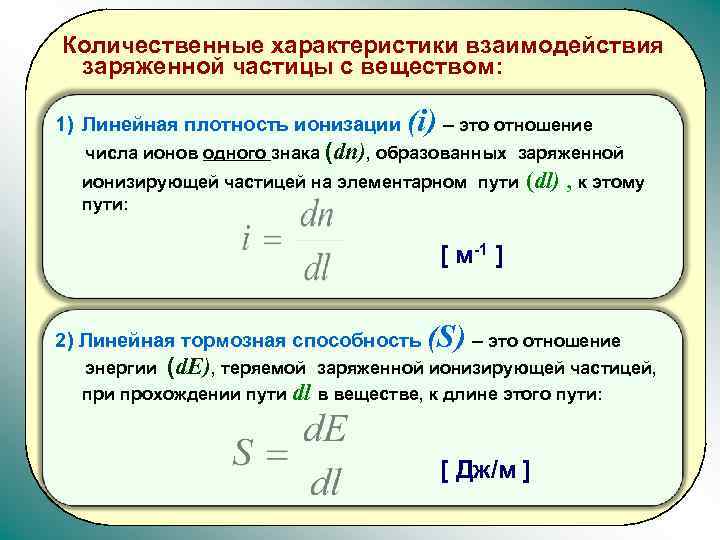 Количественные характеристики взаимодействия заряженной частицы с веществом:

1) Линейная плотность ионизации $(i)$ – это отношение числа ионов одного знака $(dn)$, образованных заряженной ионизирующей частицей на элементарном пути $(dl)$ , к этому пути:

$i = \frac{dn}{dl}$

[ м$^{-1}$ ]

2) Линейная тормозная способность $(S)$ – это отношение энергии $(dE)$, теряемой заряженной ионизирующей частицей, при прохождении пути $dl$ в веществе, к длине этого пути:

$S = \frac{dE}{dl}$

[ Дж/м ]